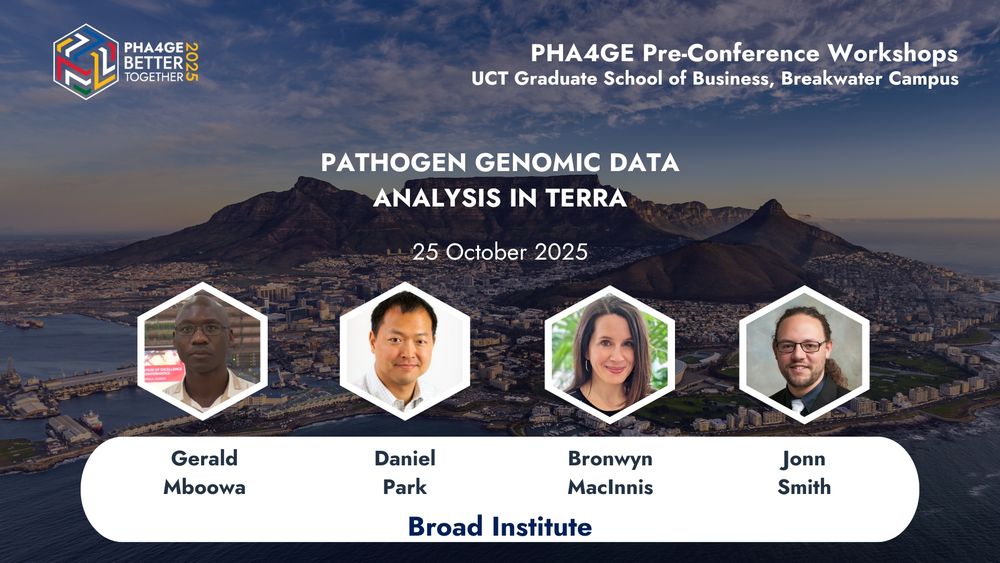 PHA4GE BETTER TOGETHER 2025

PHA4GE Pre-Conference Workshops
UCT Graduate School of Business, Breakwater Campus

PATHOGEN GENOMIC DATA ANALYSIS IN TERRA

25 October 2025

Gerald Mboowa

Daniel Park

Bronwyn MacInnis

Jonn Smith

Broad Institute